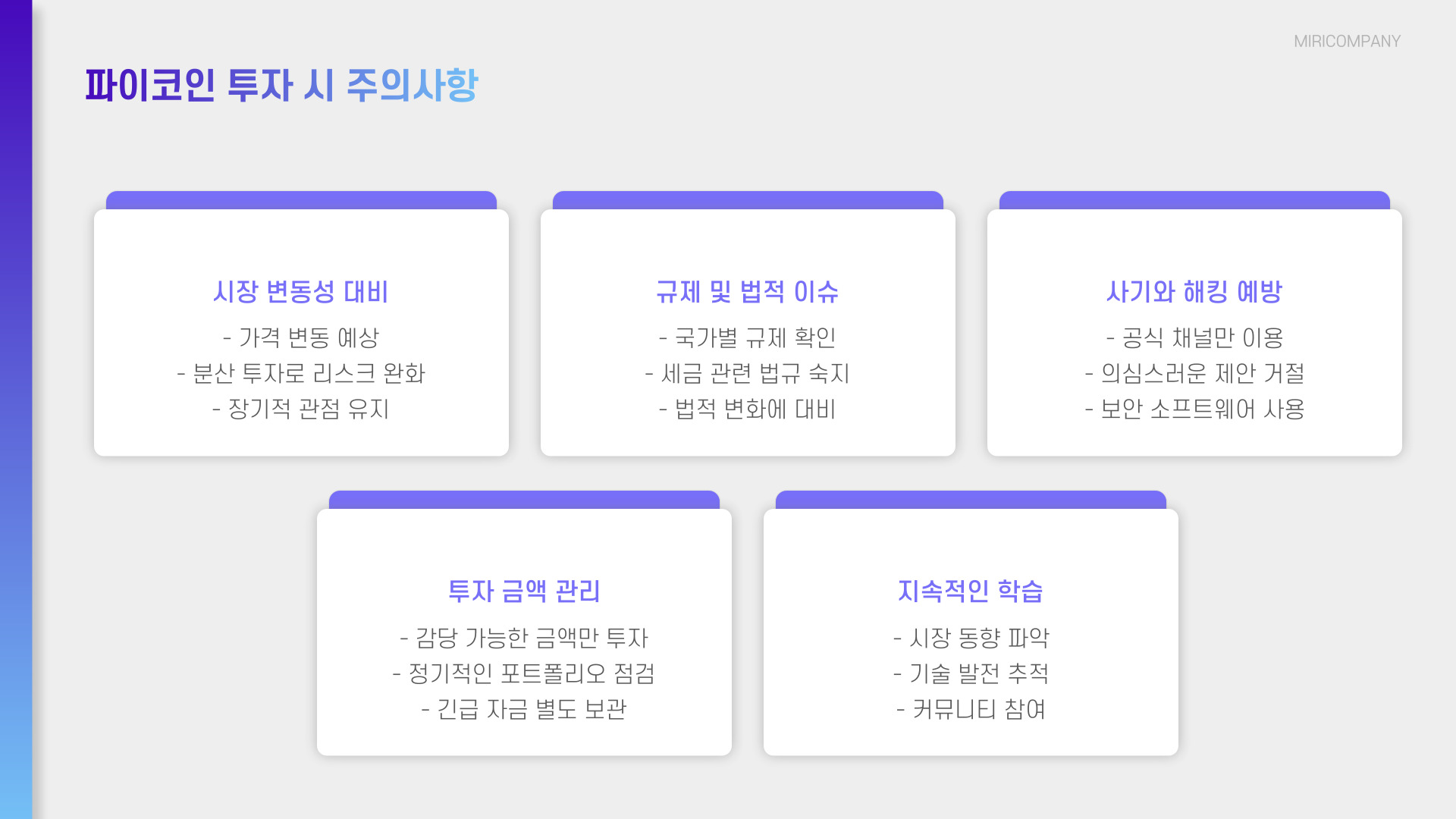 MIRICOMPANY

파이코인 투자 시 주의사항

시장 변동성 대비

- 가격 변동 예상
- 분산 투자로 리스크 완화
- 장기적 관점 유지

규제 및 법적 이슈

- 국가별 규제 확인
- 세금 관련 법규 숙지
- 법적 변화에 대비

사기와 해킹 예방

- 공식 채널만 이용
- 의심스러운 제안 거절
- 보안 소프트웨어 사용

투자 금액 관리

- 감당 가능한 금액만 투자
- 정기적인 포트폴리오 점검
- 긴급 자금 별도 보관

지속적인 학습

- 시장 동향 파악
- 기술 발전 추적
- 커뮤니티 참여